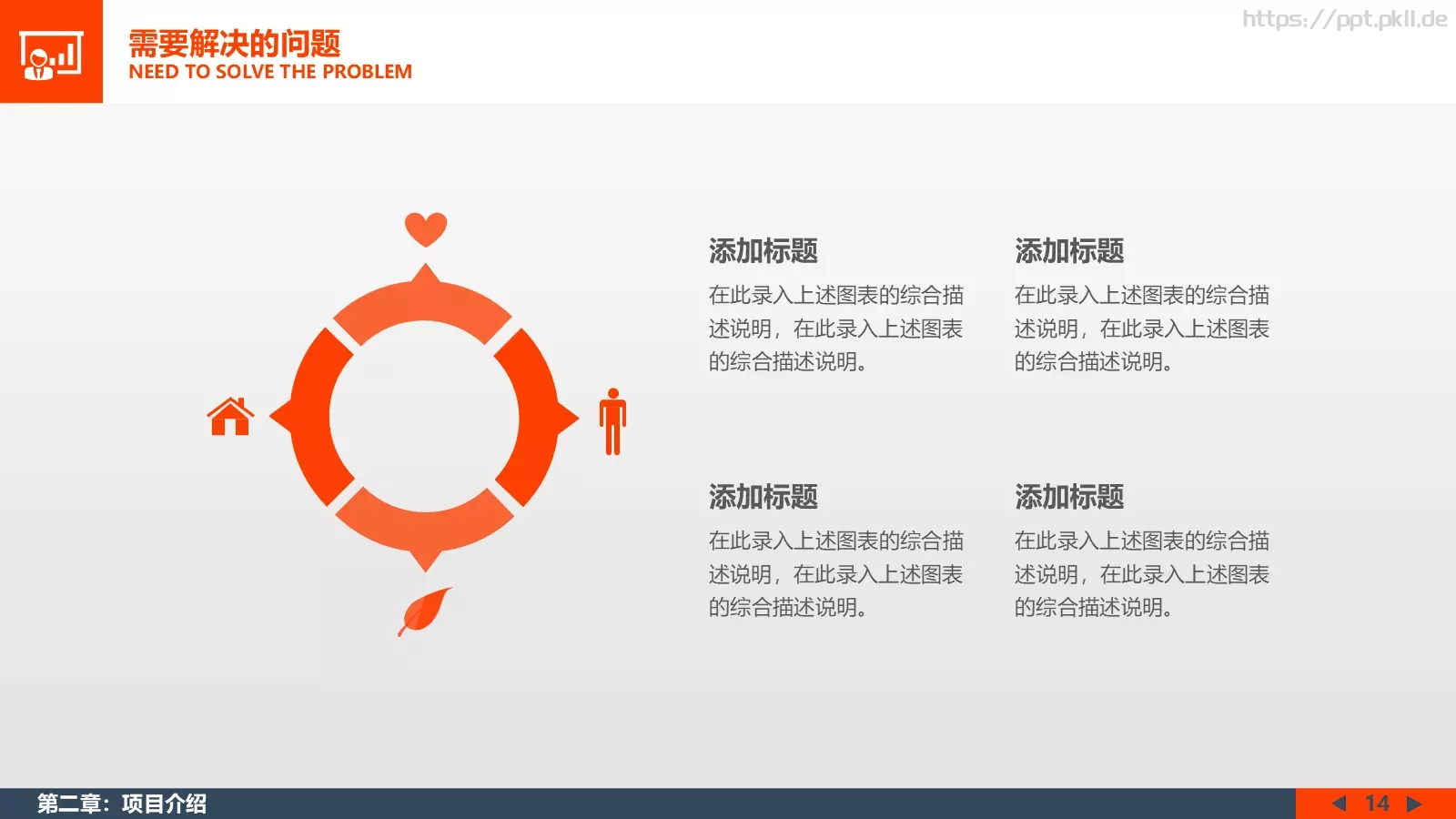 需要解决的问题
NEED TO SOLVE THE PROBLEM

https://ppt.pkll.de

添加标题
在此录入上述图表的综合描述说明，在此录入上述图表的综合描述说明。

添加标题
在此录入上述图表的综合描述说明，在此录入上述图表的综合描述说明。

添加标题
在此录入上述图表的综合描述说明，在此录入上述图表的综合描述说明。

添加标题
在此录入上述图表的综合描述说明，在此录入上述图表的综合描述说明。

第二章：项目介绍

14